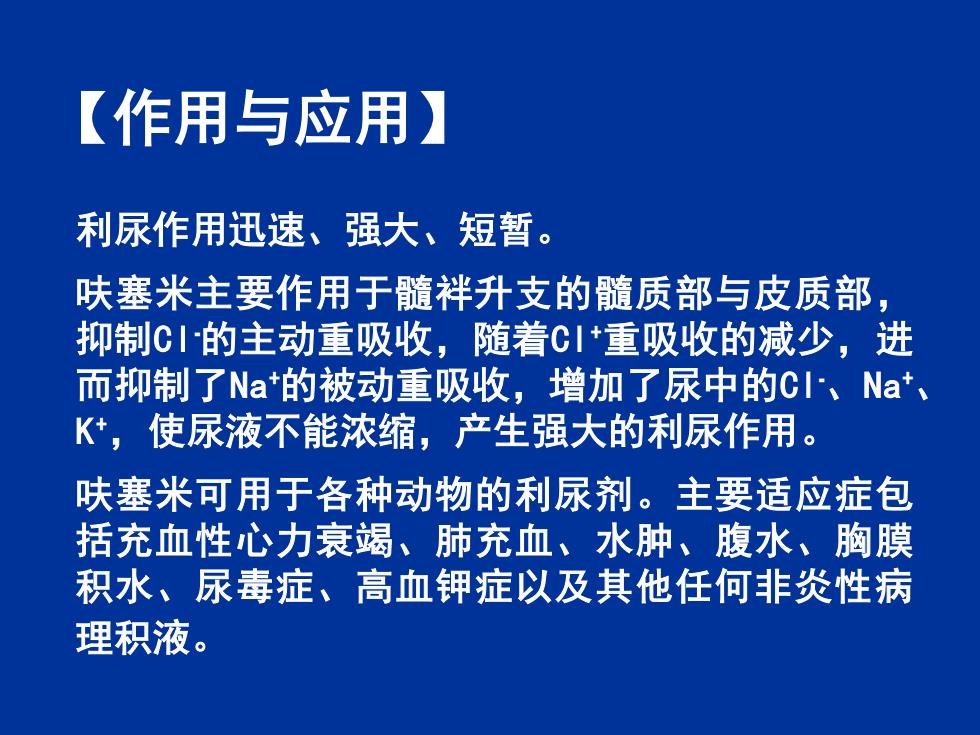 【作用与应用】

利尿作用迅速、强大、短暂。

呋塞米主要作用于髓袢升支的髓质部与皮质部，抑制$Cl^-$的主动重吸收，随着$Cl^+$重吸收的减少，进而抑制了$Na^+$的被动重吸收，增加了尿中的$Cl^-$、$Na^+$、$K^+$，使尿液不能浓缩，产生强大的利尿作用。

呋塞米可用于各种动物的利尿剂。主要适应症包括充血性心力衰竭、肺充血、水肿、腹水、胸膜积水、尿毒症、高血钾症以及其他任何非炎性病理积液。